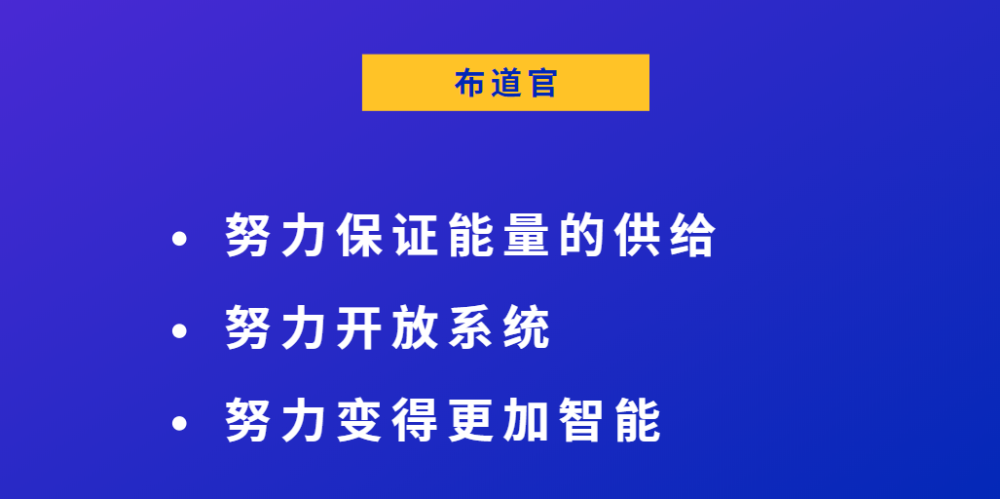 布道官

• 努力保证能量的供给
• 努力开放系统
• 努力变得更加智能